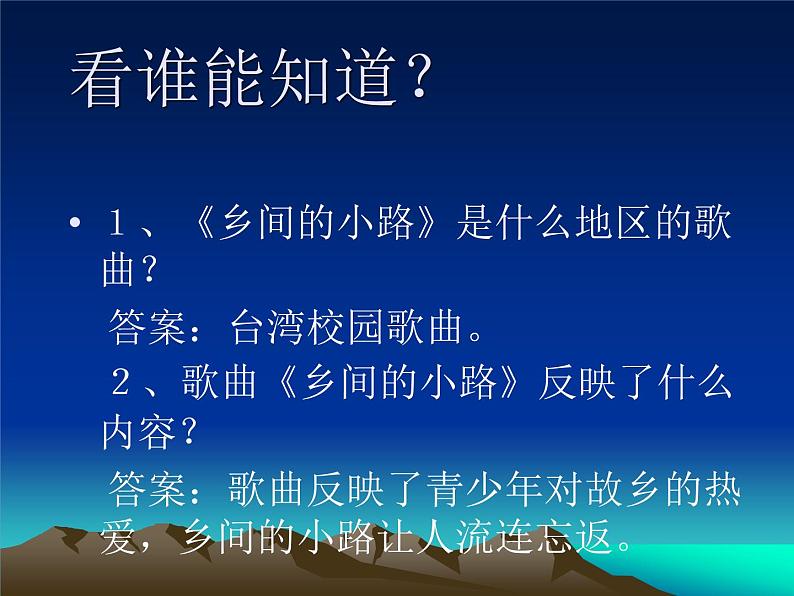 看谁能知道？

• １、《乡间的小路》是什么地区的歌曲？

答案：台湾校园歌曲。

２、歌曲《乡间的小路》反映了什么内容？

答案：歌曲反映了青少年对故乡的热爱，乡间的小路让人流连忘返。